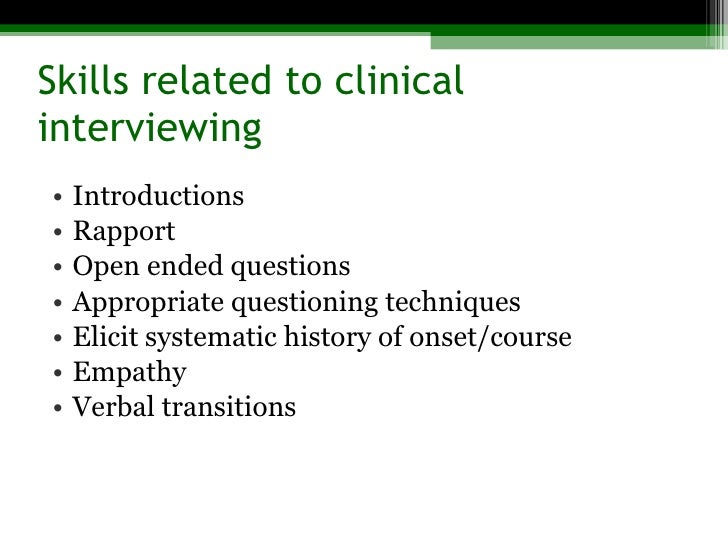 Skills related to clinical interviewing

• Introductions
• Rapport
• Open ended questions
• Appropriate questioning techniques
• Elicit systematic history of onset/course
• Empathy
• Verbal transitions